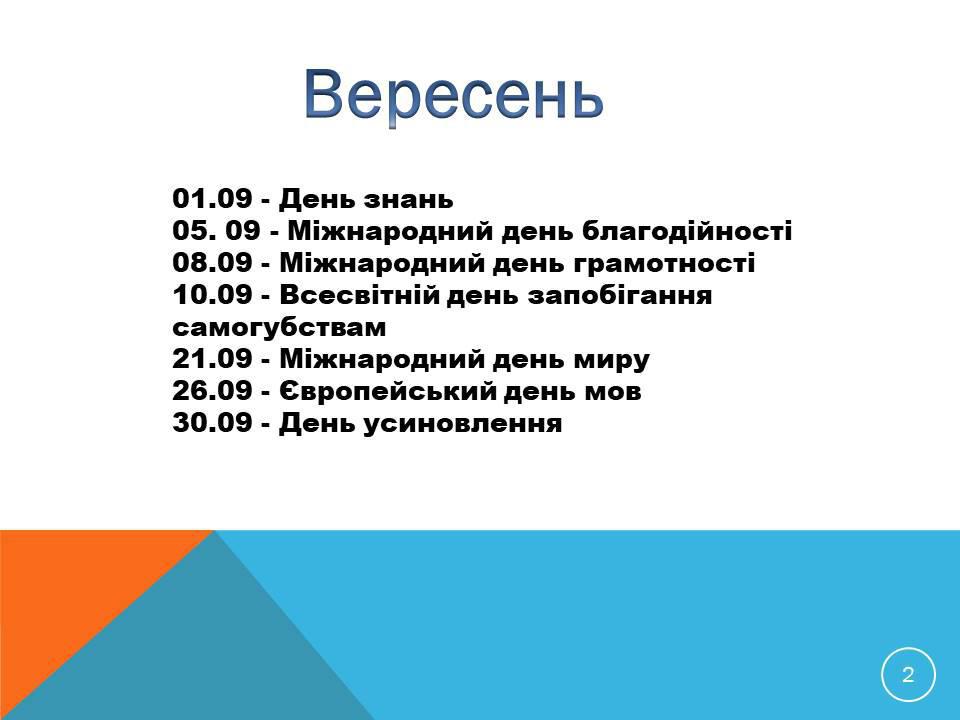 Вересень

01.09 - День знань
05. 09 - Міжнародний день благодійності
08.09 - Міжнародний день грамотності
10.09 - Всесвітній день запобігання самогубствам
21.09 - Міжнародний день миру
26.09 - Європейський день мов
30.09 - День усиновлення

2